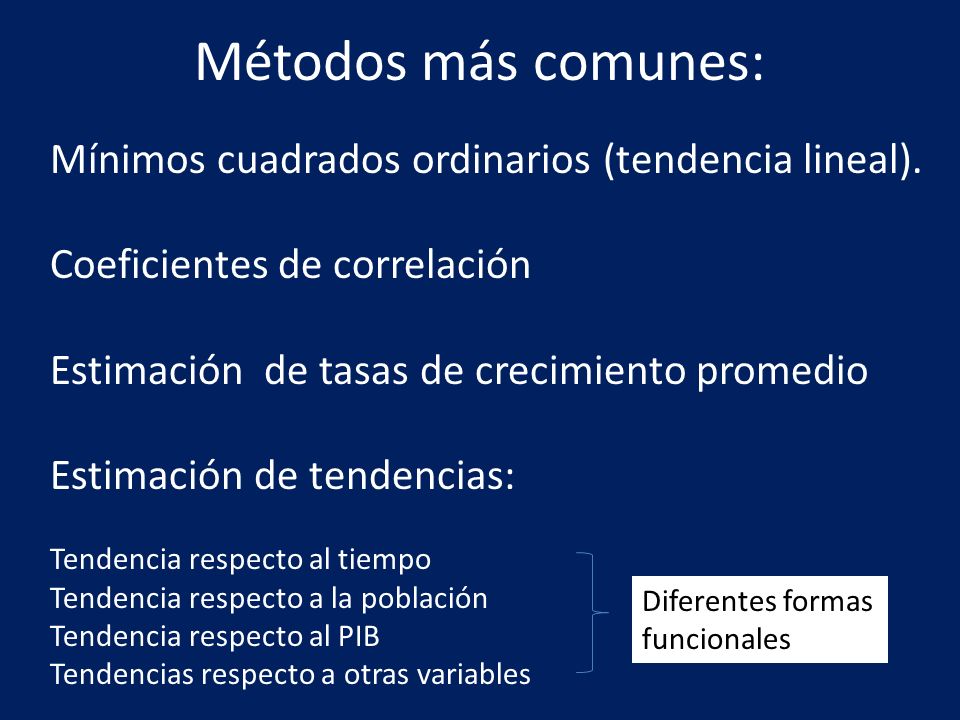 Métodos más comunes:

Mínimos cuadrados ordinarios (tendencia lineal).

Coeficientes de correlación

Estimación de tasas de crecimiento promedio

Estimación de tendencias:

Tendencia respecto al tiempo
Tendencia respecto a la población
Tendencia respecto al PIB
Tendencias respecto a otras variables

Diferentes formas funcionales